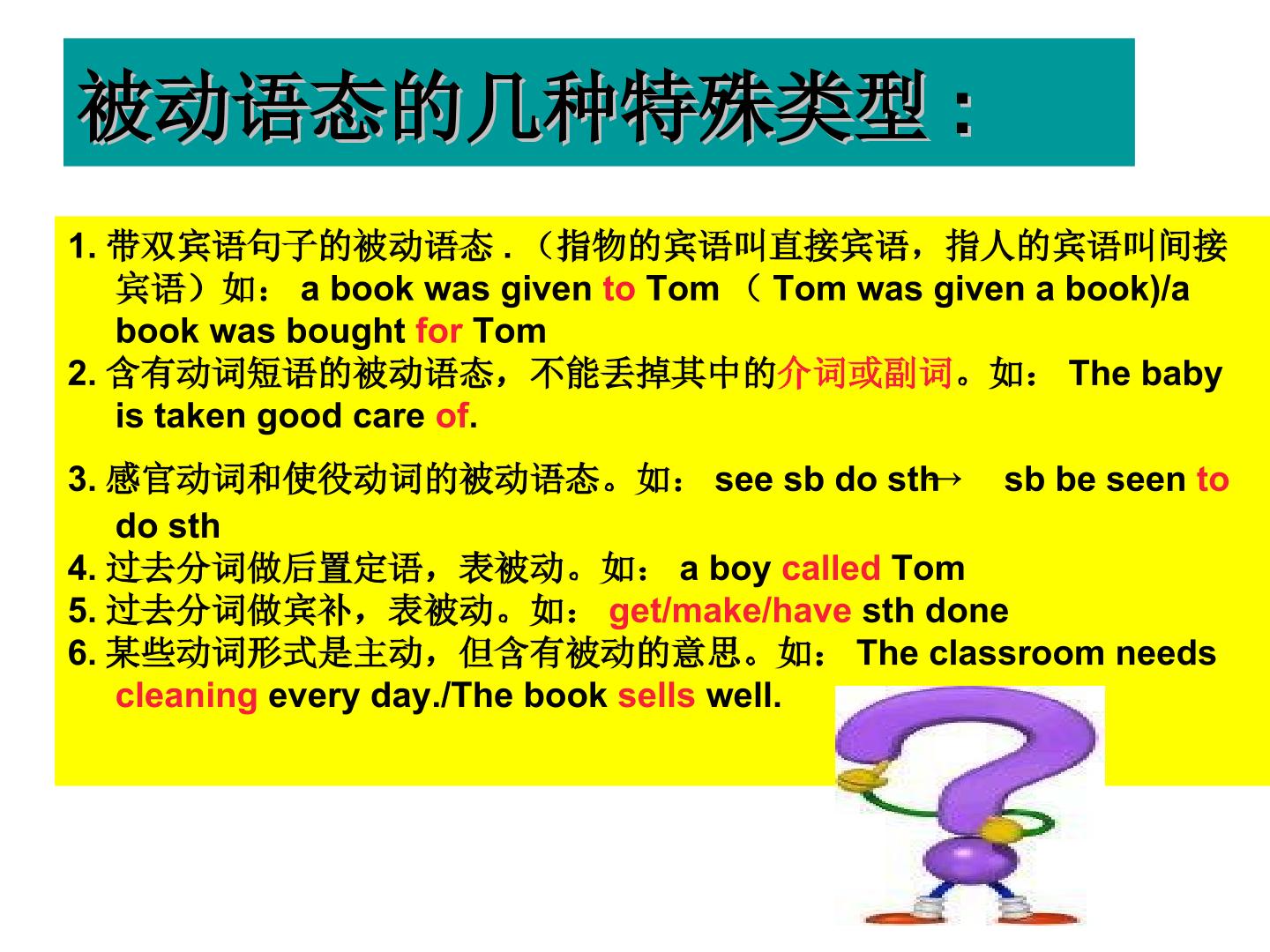 被动语态的几种特殊类型：

1. 带双宾语句子的被动语态 .（指物的宾语叫直接宾语，指人的宾语叫间接宾语）如： a book was given to Tom （ Tom was given a book)/a book was bought for Tom
2. 含有动词短语的被动语态，不能丢掉其中的介词或副词。如： The baby is taken good care of.
3. 感官动词和使役动词的被动语态。如： see sb do sth→ sb be seen to do sth
4. 过去分词做后置定语，表被动。如： a boy called Tom
5. 过去分词做宾补，表被动。如： get/make/have sth done
6. 某些动词形式是主动，但含有被动的意思。如： The classroom needs cleaning every day./The book sells well.